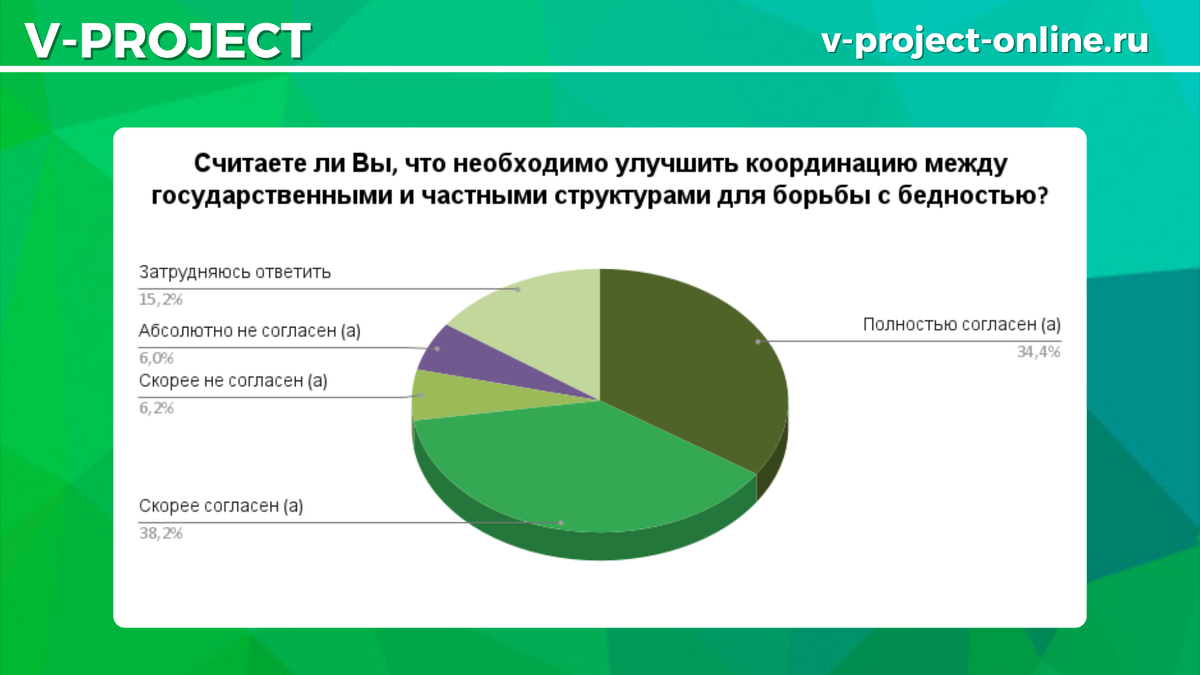 V-PROJECT

v-project-online.ru

Считаете ли Вы, что необходимо улучшить координацию между государственными и частными структурами для борьбы с бедностью?

Затрудняюсь ответить
15,2%

Абсолютно не согласен (а)
6,0%

Скорее не согласен (а)
6,2%

Скорее согласен (а)
38,2%

Полностью согласен (а)
34,4%